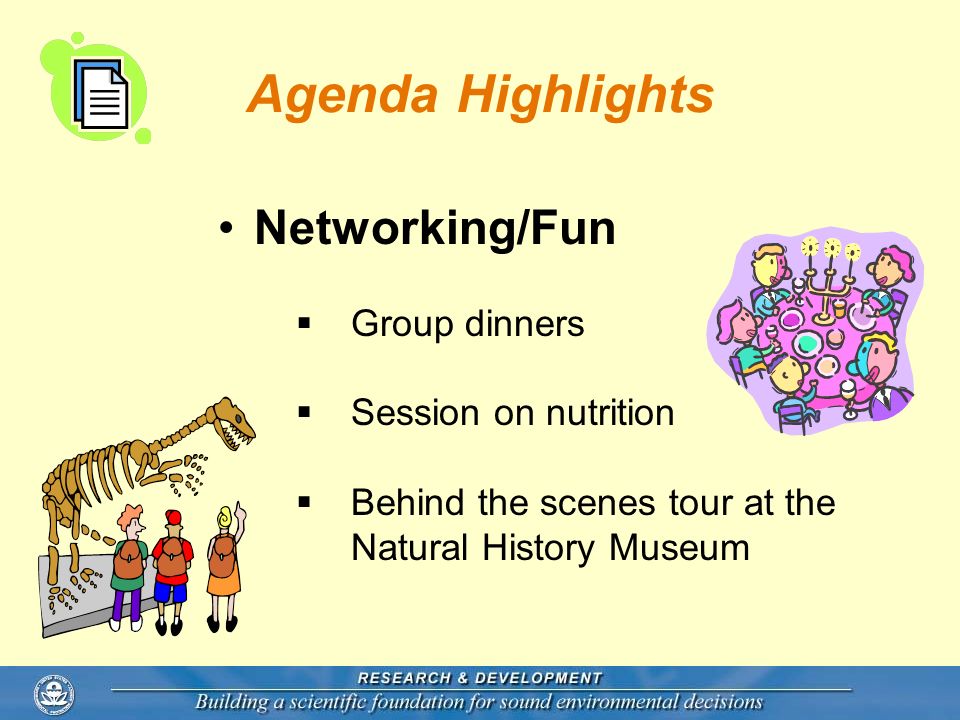 Agenda Highlights

• Networking/Fun

▪ Group dinners

▪ Session on nutrition

▪ Behind the scenes tour at the Natural History Museum

RESEARCH & DEVELOPMENT

Building a scientific foundation for sound environmental decisions